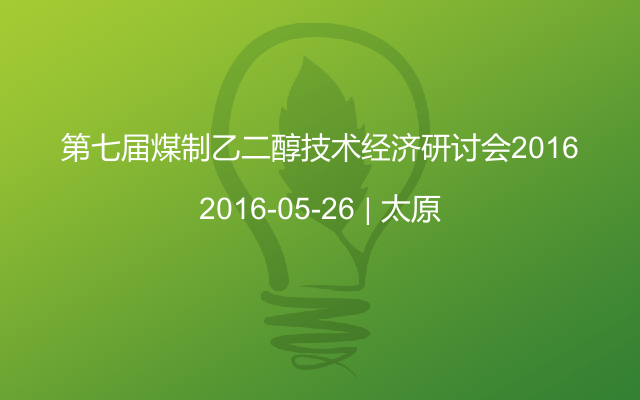 第七届煤制乙二醇技术经济研讨会2016

2016-05-26 | 太原